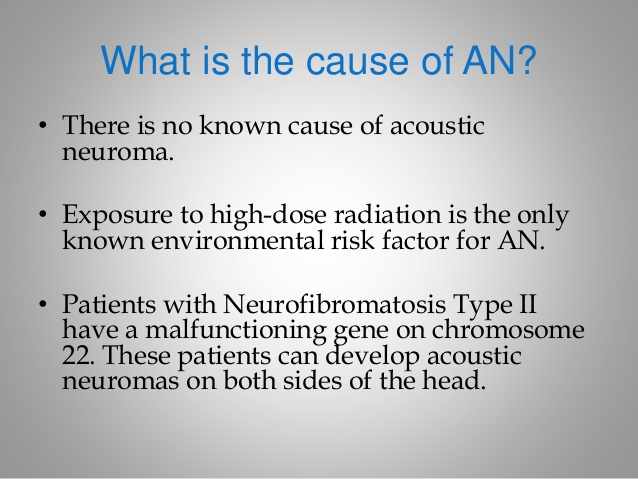 What is the cause of AN?

• There is no known cause of acoustic neuroma.

• Exposure to high-dose radiation is the only known environmental risk factor for AN.

• Patients with Neurofibromatosis Type II have a malfunctioning gene on chromosome 22. These patients can develop acoustic neuromas on both sides of the head.